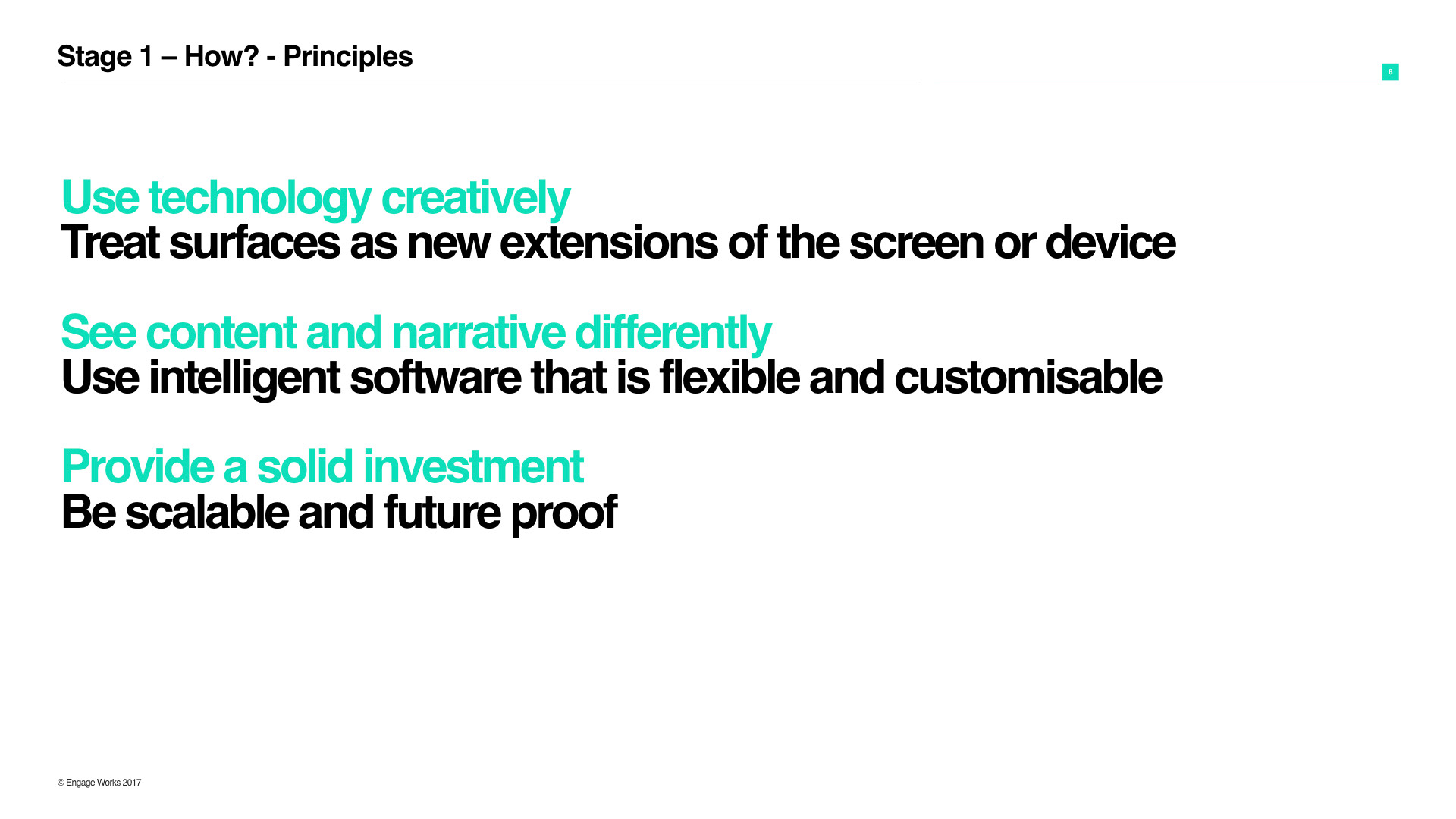 Stage 1 – How? - Principles

8

Use technology creatively
Treat surfaces as new extensions of the screen or device

See content and narrative differently
Use intelligent software that is flexible and customisable

Provide a solid investment
Be scalable and future proof

© Engage Works 2017